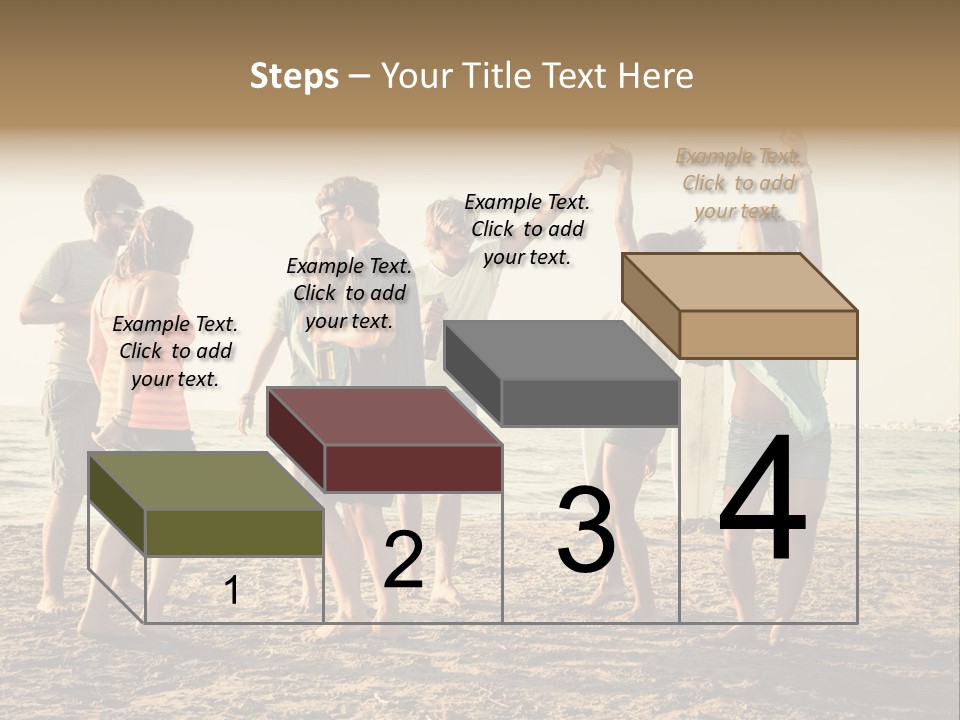 Steps – Your Title Text Here

Example Text. Click to add your text.

Example Text. Click to add your text.

Example Text. Click to add your text.

Example Text. Click to add your text.

1

2

3

4